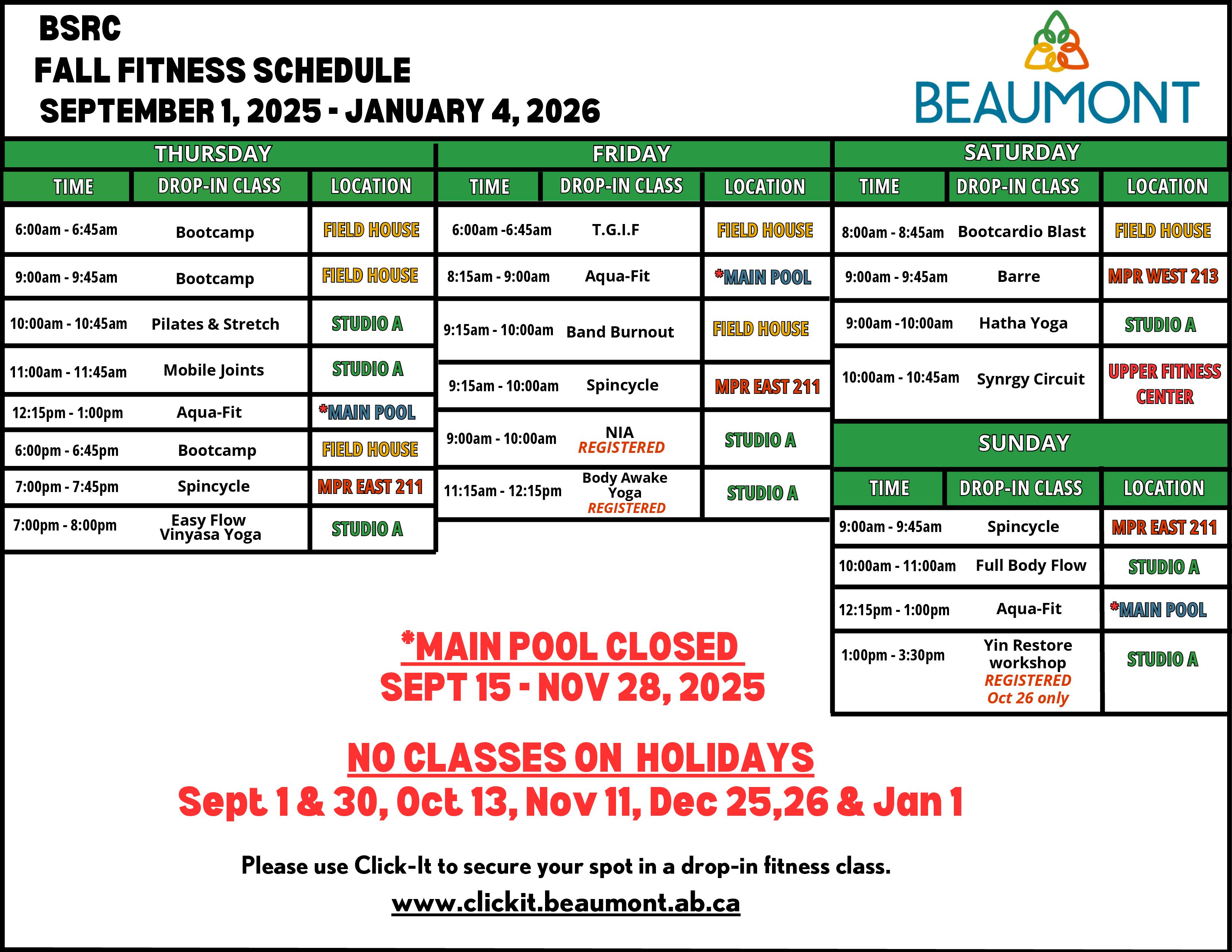 BSRC
FALL FITNESS SCHEDULE
SEPTEMBER 1, 2025 - JANUARY 4, 2026

BEAUMONT

THURSDAY

| TIME | DROP-IN CLASS | LOCATION |
|---|---|---|
| 6:00am - 6:45am | Bootcamp | FIELD HOUSE |
| 9:00am - 9:45am | Bootcamp | FIELD HOUSE |
| 10:00am - 10:45am | Pilates & Stretch | STUDIO A |
| 11:00am - 11:45am | Mobile Joints | STUDIO A |
| 12:15pm - 1:00pm | Aqua-Fit | *MAIN POOL |
| 6:00pm - 6:45pm | Bootcamp | FIELD HOUSE |
| 7:00pm - 7:45pm | Spincycle | MPR EAST 211 |
| 7:00pm - 8:00pm | Easy Flow Vinyasa Yoga | STUDIO A |

FRIDAY

| TIME | DROP-IN CLASS | LOCATION |
|---|---|---|
| 6:00am -6:45am | T.G.I.F | FIELD HOUSE |
| 8:15am - 9:00am | Aqua-Fit | *MAIN POOL |
| 9:15am - 10:00am | Band Burnout | FIELD HOUSE |
| 9:15am - 10:00am | Spincycle | MPR EAST 211 |
| 9:00am - 10:00am | NIA REGISTERED | STUDIO A |
| 11:15am - 12:15pm | Body Awake Yoga REGISTERED | STUDIO A |

SATURDAY

| TIME | DROP-IN CLASS | LOCATION |
|---|---|---|
| 8:00am - 8:45am | Bootcardio Blast | FIELD HOUSE |
| 9:00am - 9:45am | Barre | MPR WEST 213 |
| 9:00am -10:00am | Hatha Yoga | STUDIO A |
| 10:00am - 10:45am | Synrgy Circuit | UPPER FITNESS CENTER |

SUNDAY

| TIME | DROP-IN CLASS | LOCATION |
|---|---|---|
| 9:00am - 9:45am | Spincycle | MPR EAST 211 |
| 10:00am - 11:00am | Full Body Flow | STUDIO A |
| 12:15pm - 1:00pm | Aqua-Fit | *MAIN POOL |
| 1:00pm - 3:30pm | Yin Restore workshop REGISTERED Oct 26 only | STUDIO A |

*MAIN POOL CLOSED
SEPT 15 - NOV 28, 2025

NO CLASSES ON HOLIDAYS
Sept 1 & 30, Oct 13, Nov 11, Dec 25,26 & Jan 1

Please use Click-It to secure your spot in a drop-in fitness class.
www.clickit.beaumont.ab.ca